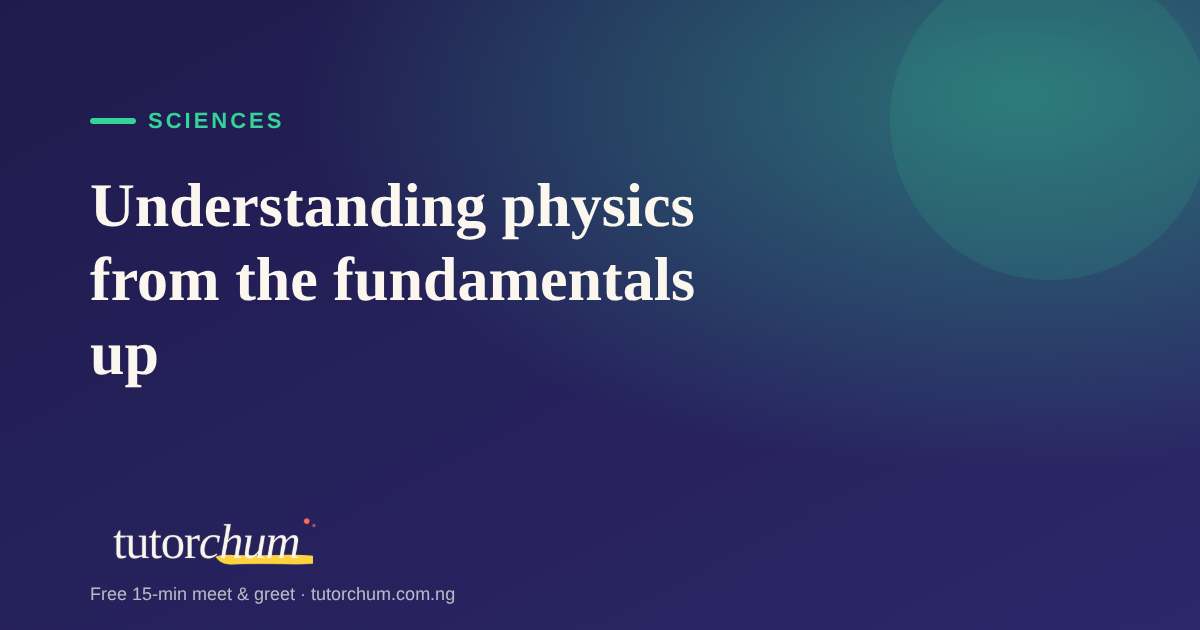 SCIENCES

Understanding physics from the fundamentals up

tutorchum

Free 15-min meet & greet · tutorchum.com.ng